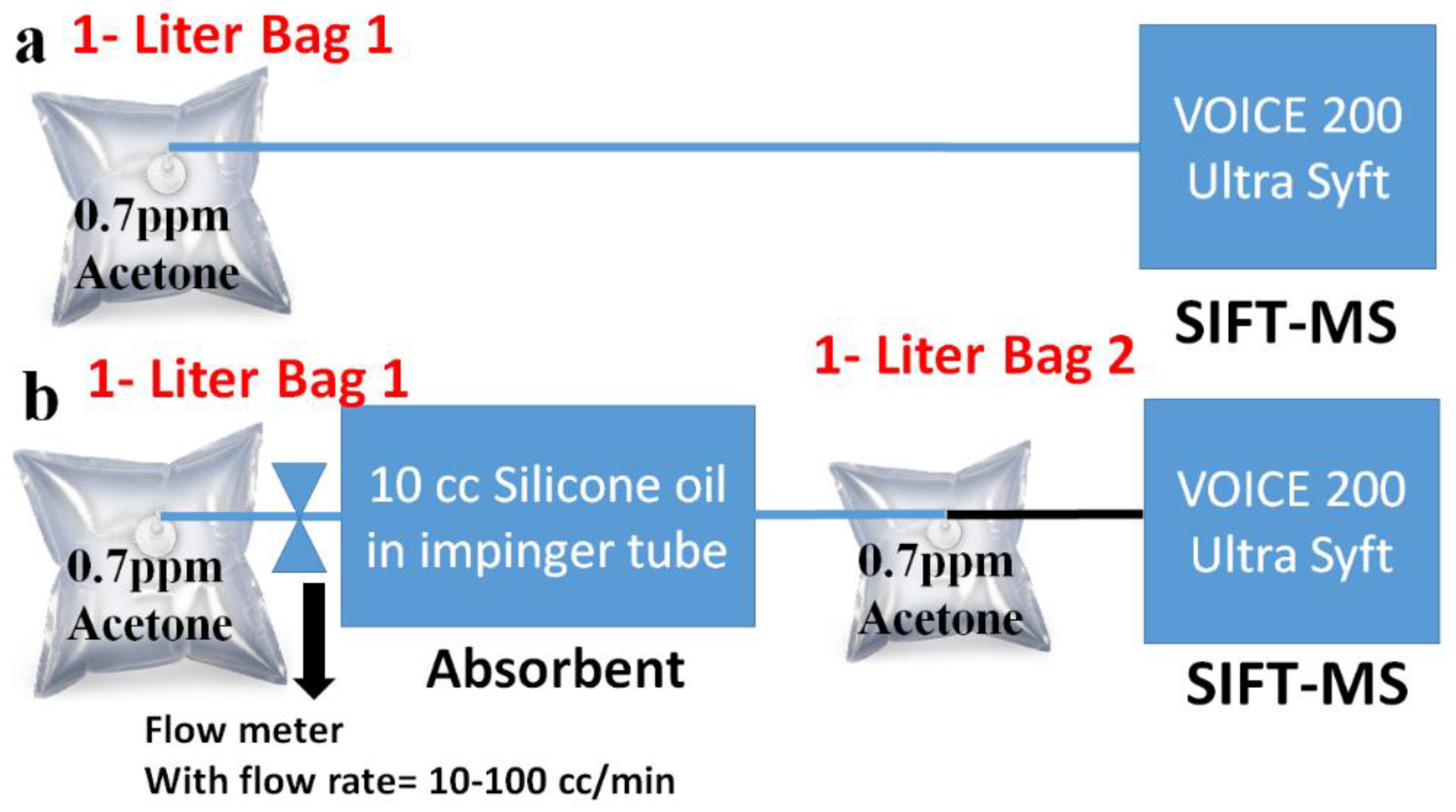 a 1- Liter Bag 1

0.7ppm Acetone

VOICE 200 Ultra Syft

SIFT-MS

b 1- Liter Bag 1

0.7ppm Acetone

10 cc Silicone oil in impinger tube

Absorbent

Flow meter
With flow rate= 10-100 cc/min

1- Liter Bag 2

0.7ppm Acetone

VOICE 200 Ultra Syft

SIFT-MS